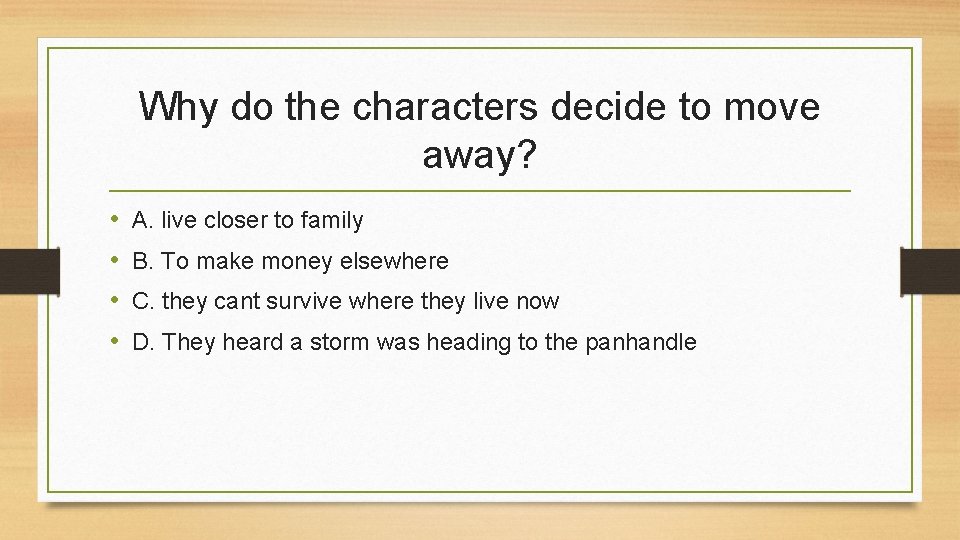 Why do the characters decide to move away?

• A. live closer to family
• B. To make money elsewhere
• C. they cant survive where they live now
• D. They heard a storm was heading to the panhandle